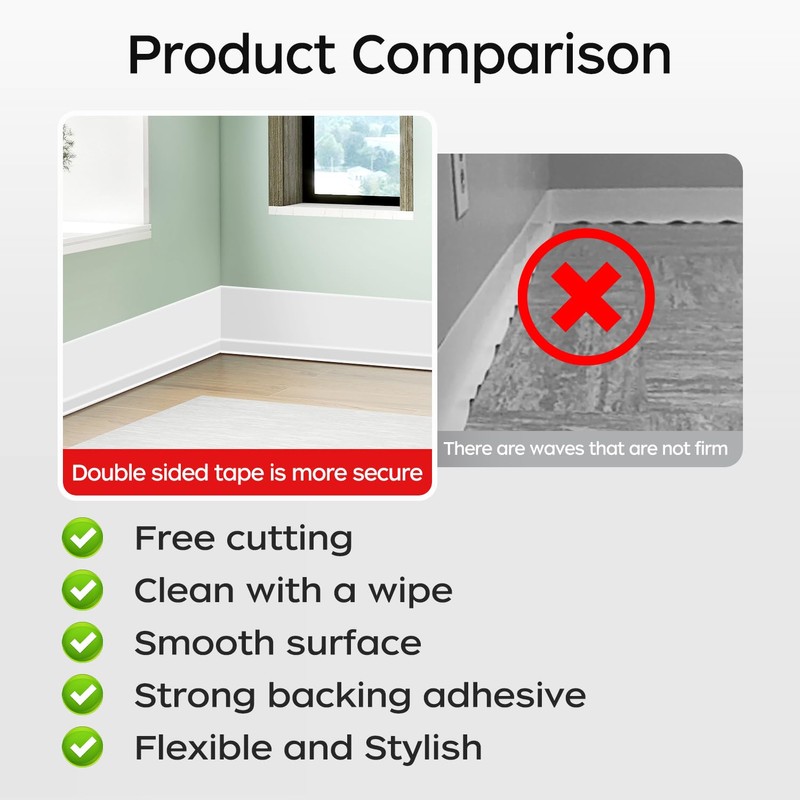 Product Comparison

Double sided tape is more secure

There are waves that are not firm

Free cutting
Clean with a wipe
Smooth surface
Strong backing adhesive
Flexible and Stylish